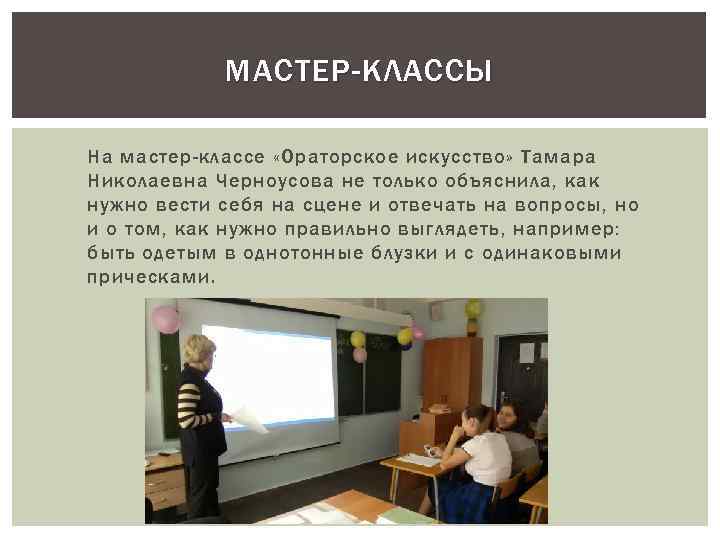 МАСТЕР-КЛАССЫ

На мастер-классе «Ораторское искусство» Тамара Николаевна Черноусова не только объяснила, как нужно вести себя на сцене и отвечать на вопросы, но и о том, как нужно правильно выглядеть, например: быть одетым в однотонные блузки и с одинаковыми прическами.